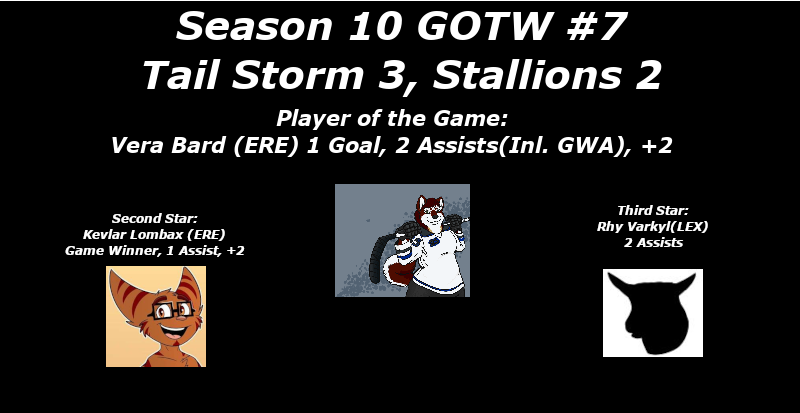 Season 10 GOTW #7
Tail Storm 3, Stallions 2

Player of the Game:
Vera Bard (ERE) 1 Goal, 2 Assists(Inl. GWA), +2

Second Star:
Kevlar Lombax (ERE)
Game Winner, 1 Assist, +2

Third Star:
Rhy Varkyl(LEX)
2 Assists